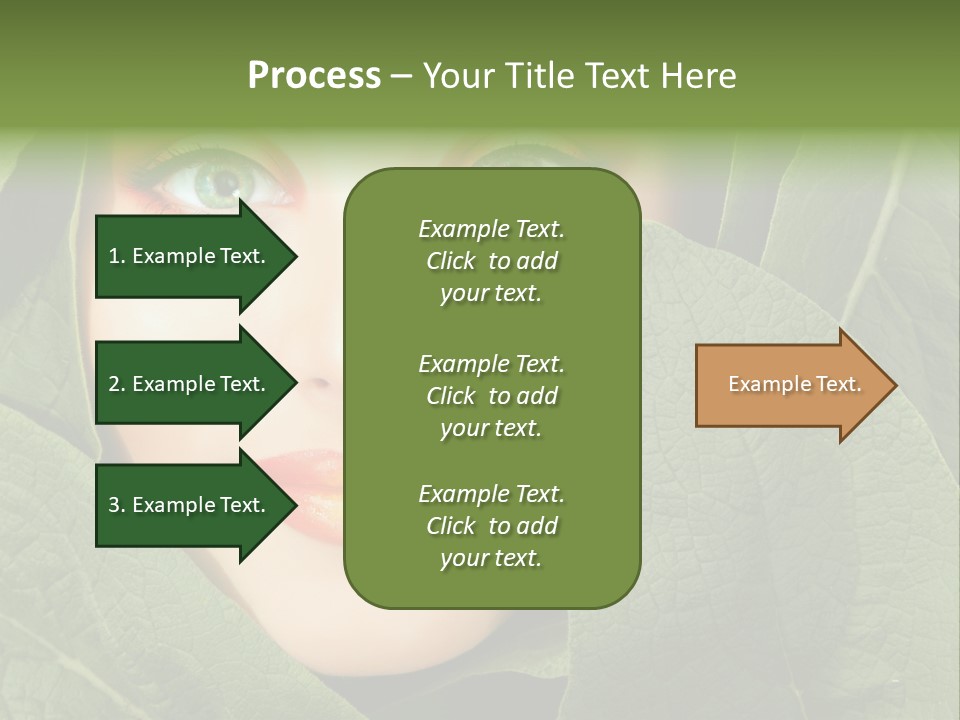 Process – Your Title Text Here

1. Example Text.

2. Example Text.

3. Example Text.

Example Text. Click to add your text.

Example Text. Click to add your text.

Example Text. Click to add your text.

Example Text.